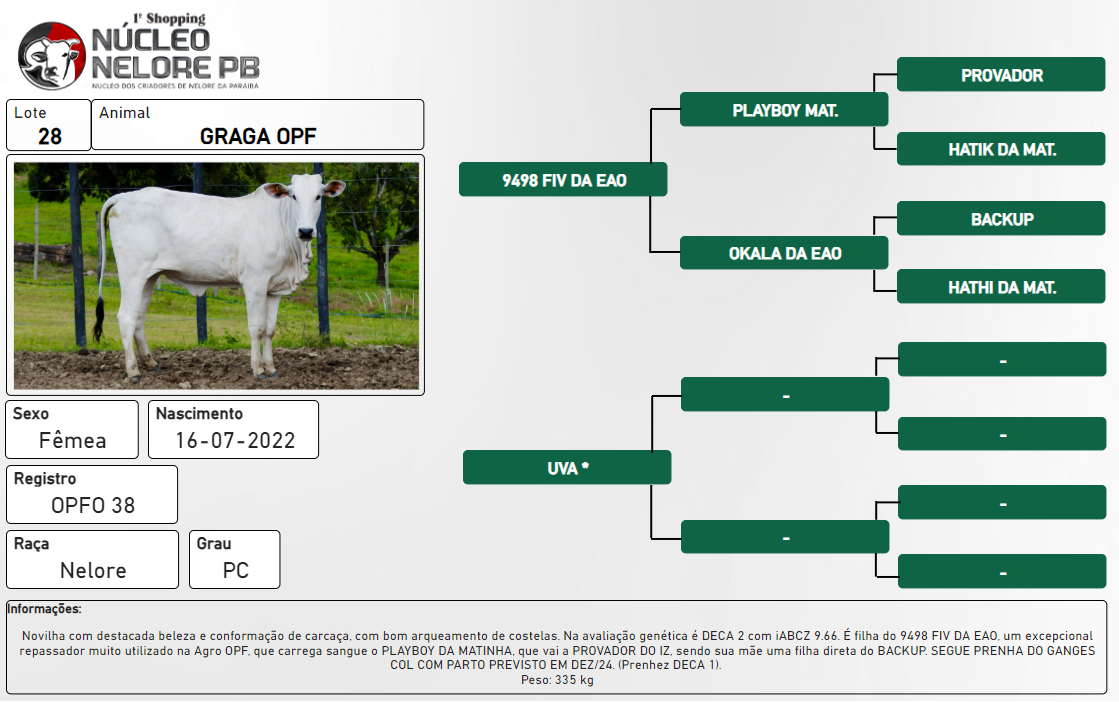 1º Shopping
NÚCLEO NELORE PB
NÚCLEO DOS CRIADORES DE NELORE DA PARAÍBA

Lote
28

Animal
GRAGA OPF

Sexo
Fêmea

Nascimento
16-07-2022

Registro
OPFO 38

Raça
Nelore

Grau
PC

9498 FIV DA EAO
PLAYBOY MAT.
PROVADOR
HATIK DA MAT.
OKALA DA EAO
BACKUP
HATHI DA MAT.

UVA *
-
-
-
-
-
-

Informações:

Novilha com destacada beleza e conformação de carcaça, com bom arqueamento de costelas. Na avaliação genética é DECA 2 com iABCZ 9.66. É filha do 9498 FIV DA EAO, um excepcional repassador muito utilizado na Agro OPF, que carrega sangue o PLAYBOY DA MATINHA, que vai a PROVADOR DO IZ, sendo sua mãe uma filha direta do BACKUP. SEGUE PRENHA DO GANGES COL COM PARTO PREVISTO EM DEZ/24. (Prenhez DECA 1).
Peso: 335 kg